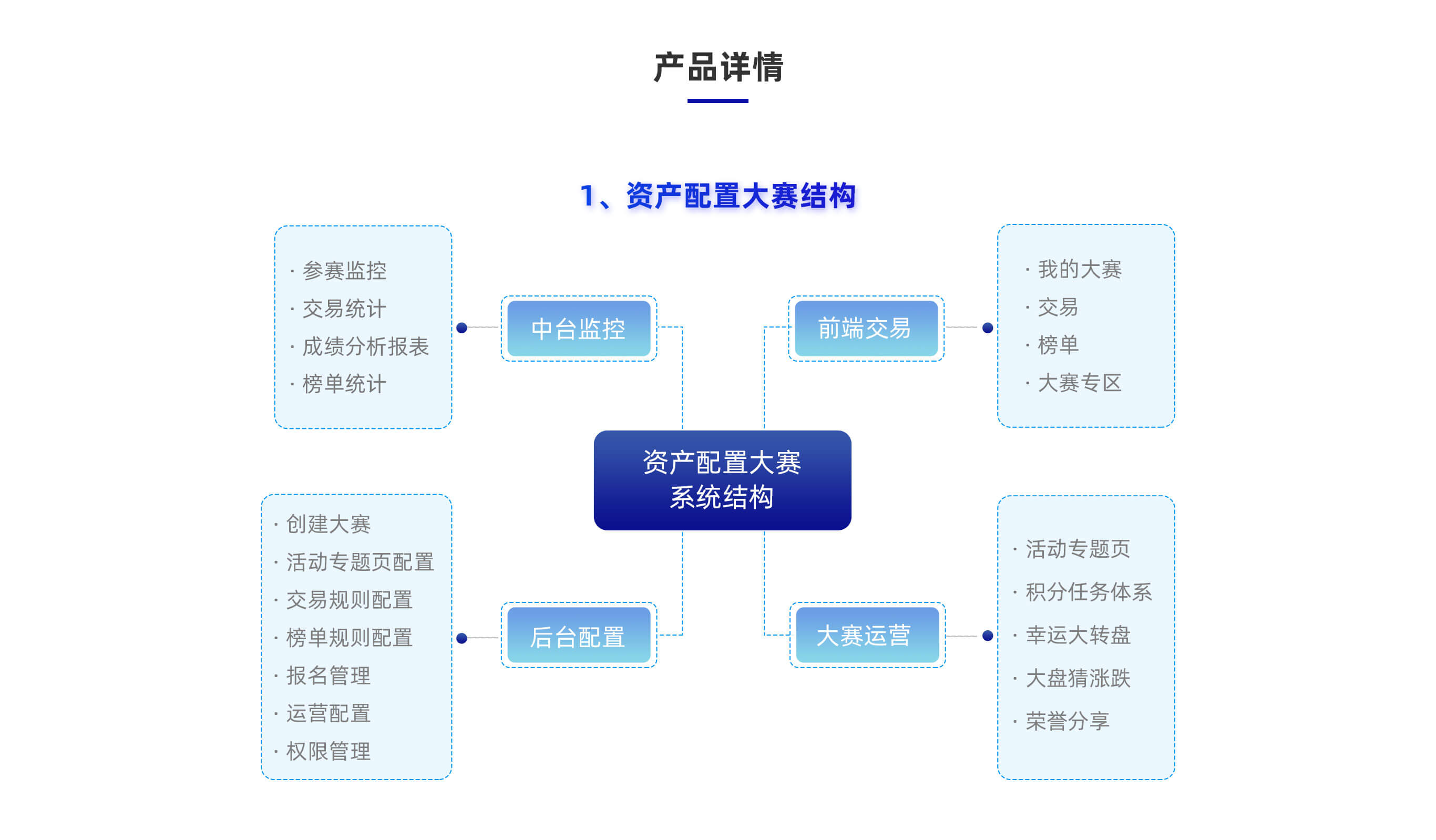 产品详情

1、资产配置大赛结构

· 参赛监控
· 交易统计
· 成绩分析报表
· 榜单统计

中台监控

前端交易

· 我的大赛
· 交易
· 榜单
· 大赛专区

资产配置大赛
系统结构

· 创建大赛
· 活动专题页配置
· 交易规则配置
· 榜单规则配置
· 报名管理
· 运营配置
· 权限管理

后台配置

大赛运营

· 活动专题页
· 积分任务体系
· 幸运大转盘
· 大盘猜涨跌
· 荣誉分享